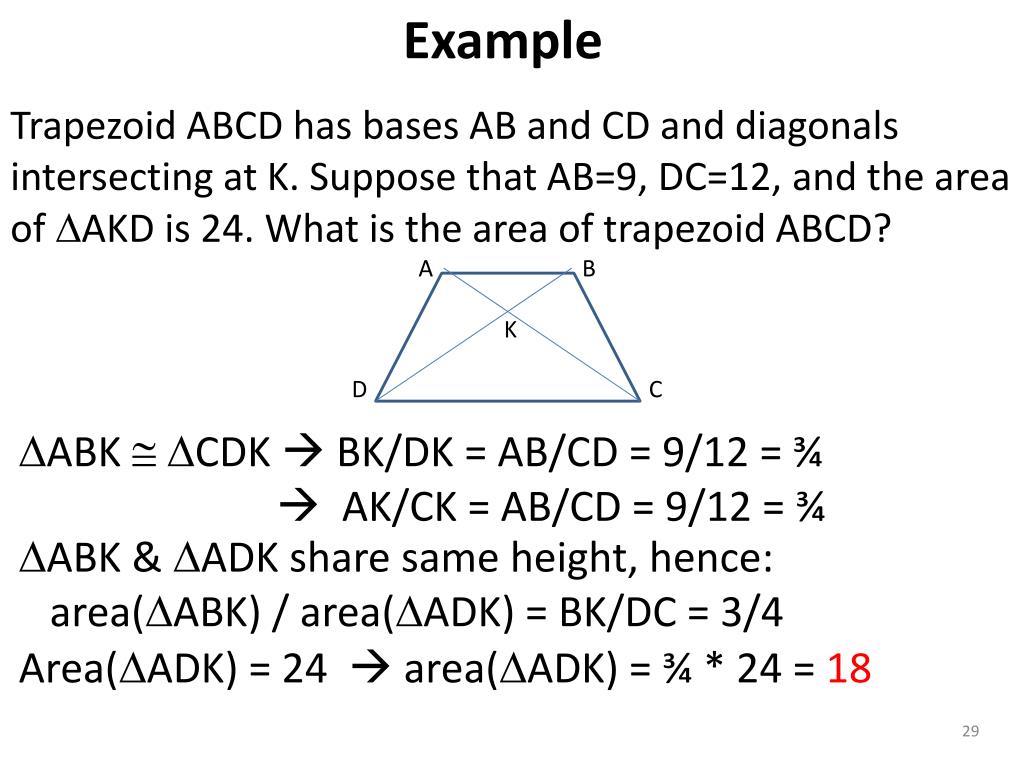 Example

Trapezoid ABCD has bases AB and CD and diagonals intersecting at K. Suppose that AB=9, DC=12, and the area of $\Delta$AKD is 24. What is the area of trapezoid ABCD?

A B K D C

$\Delta$ABK $\cong$ $\Delta$CDK → BK/DK = AB/CD = 9/12 = ¾
→ AK/CK = AB/CD = 9/12 = ¾
$\Delta$ABK & $\Delta$ADK share same height, hence:
area($\Delta$ABK) / area($\Delta$ADK) = BK/DC = 3/4
Area($\Delta$ADK) = 24 → area($\Delta$ADK) = ¾ * 24 = 18

29